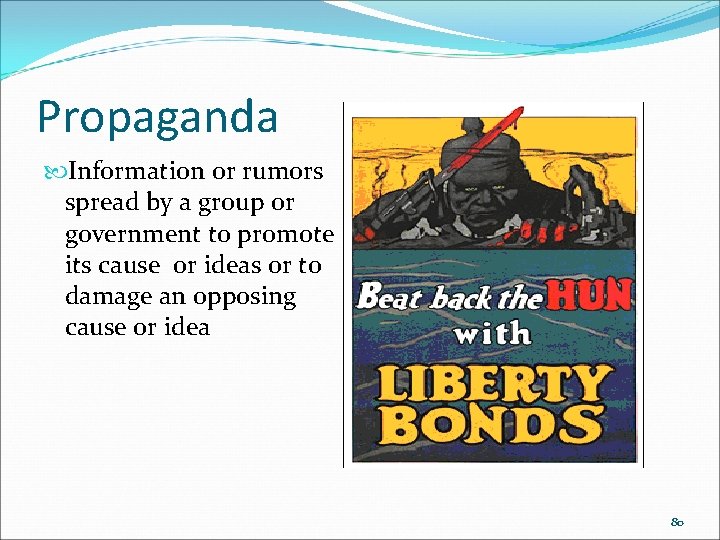 Propaganda

Information or rumors spread by a group or government to promote its cause or ideas or to damage an opposing cause or idea

Beat back the HUN with LIBERTY BONDS

80